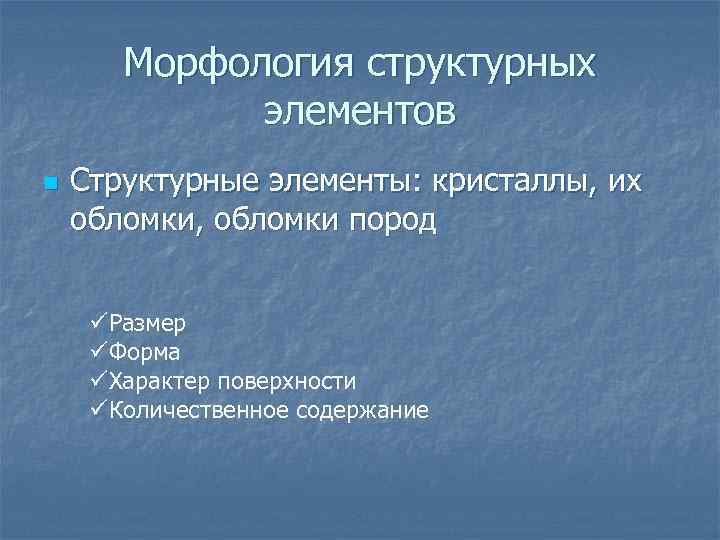 Морфология структурных элементов

Структурные элементы: кристаллы, их обломки, обломки пород

✓Размер
✓Форма
✓Характер поверхности
✓Количественное содержание